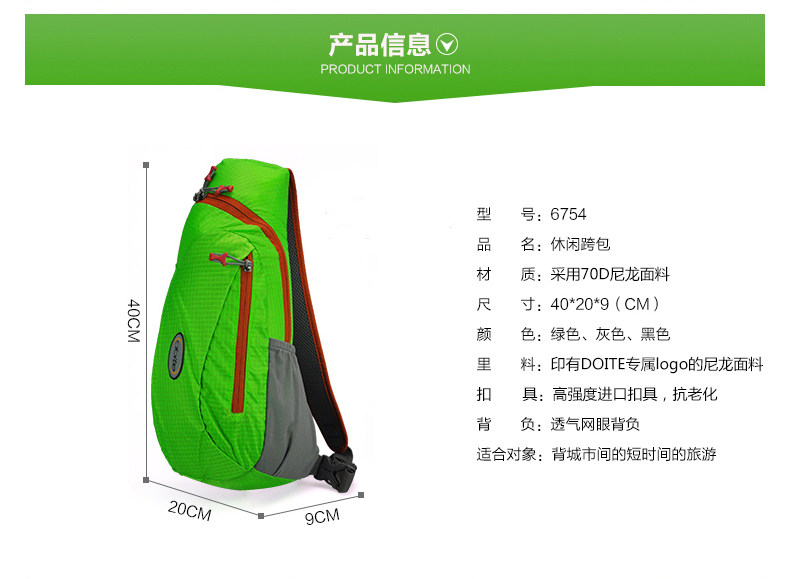 产品信息
PRODUCT INFORMATION

40CM

20CM

9CM

型　号：6754

品　名：休闲跨包

材　质：采用70D尼龙面料

尺　寸：40*20*9（CM）

颜　色：绿色、灰色、黑色

里　料：印有DOITE专属logo的尼龙面料

扣　具：高强度进口扣具，抗老化

背　负：透气网眼背负

适合对象：背城市间的短时间的旅游